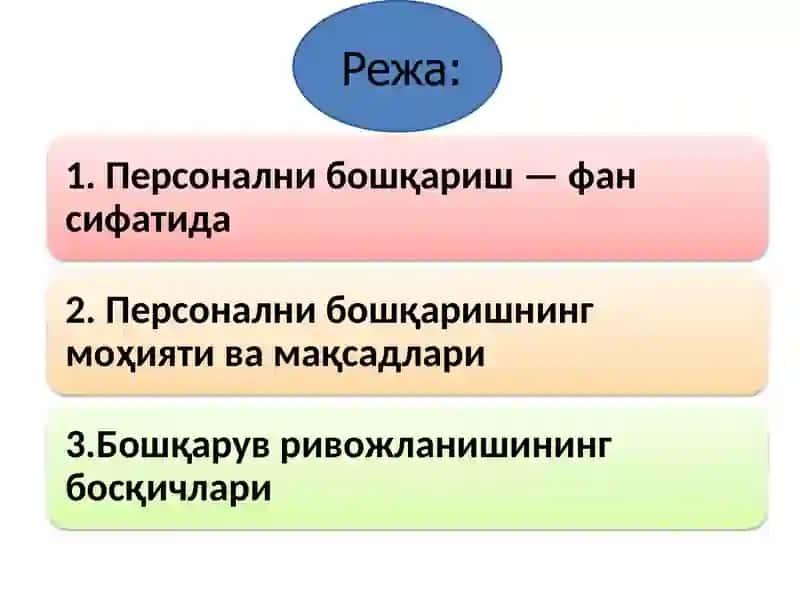 Режа:

1. Персонални бошқариш — фан сифатида

2. Персонални бошқаришнинг моҳияти ва мақсадлари

3.Бошқарув ривожланишининг босқичлари